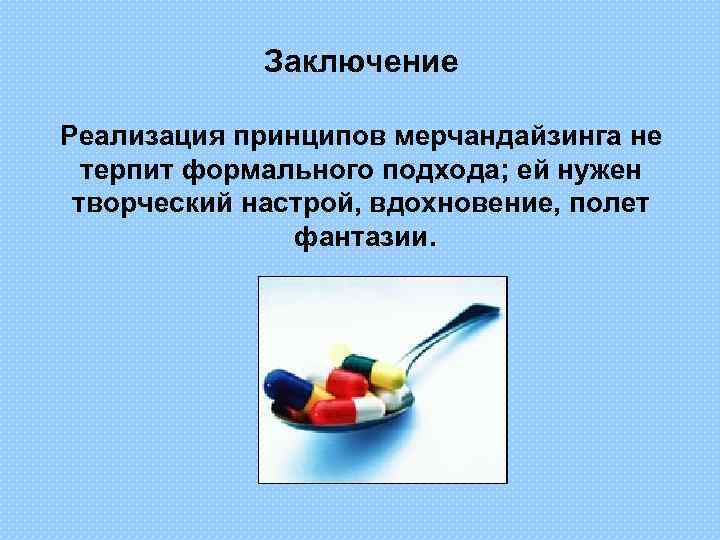 Заключение

Реализация принципов мерчандайзинга не терпит формального подхода; ей нужен творческий настрой, вдохновение, полет фантазии.